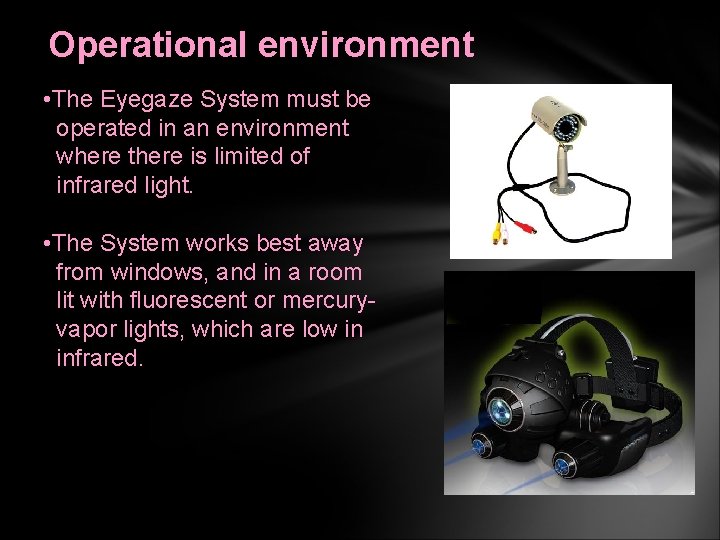 Operational environment

•The Eyegaze System must be operated in an environment where there is limited of infrared light.

•The System works best away from windows, and in a room lit with fluorescent or mercury-vapor lights, which are low in infrared.